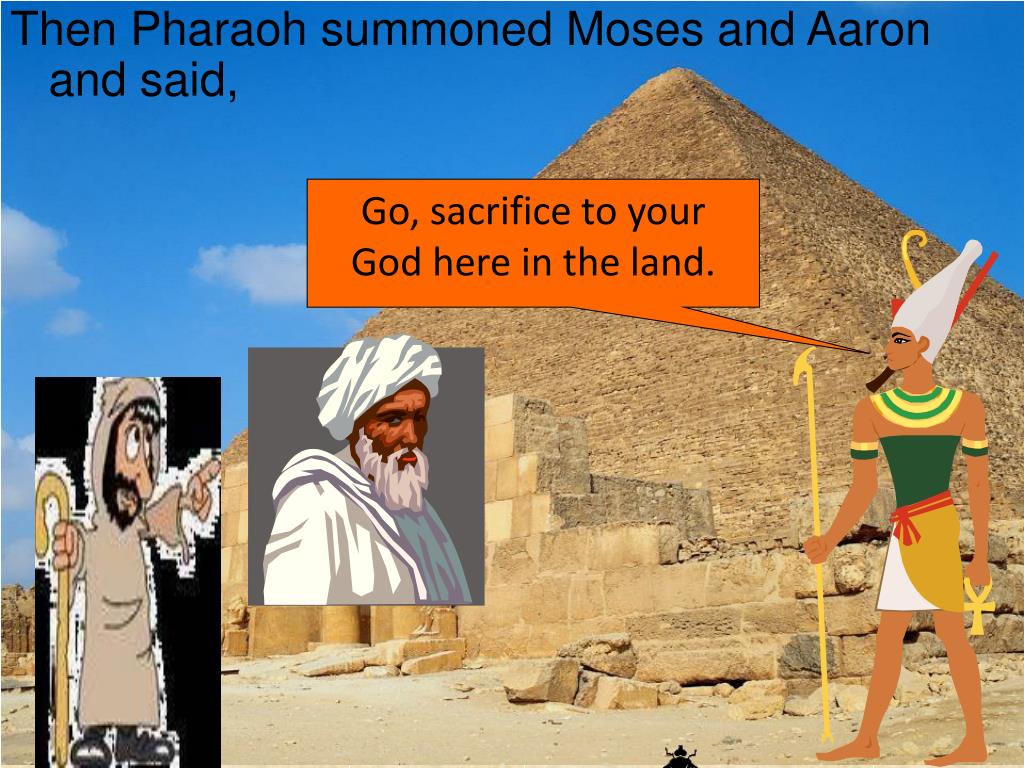 Then Pharaoh summoned Moses and Aaron and said,

Go, sacrifice to your God here in the land.